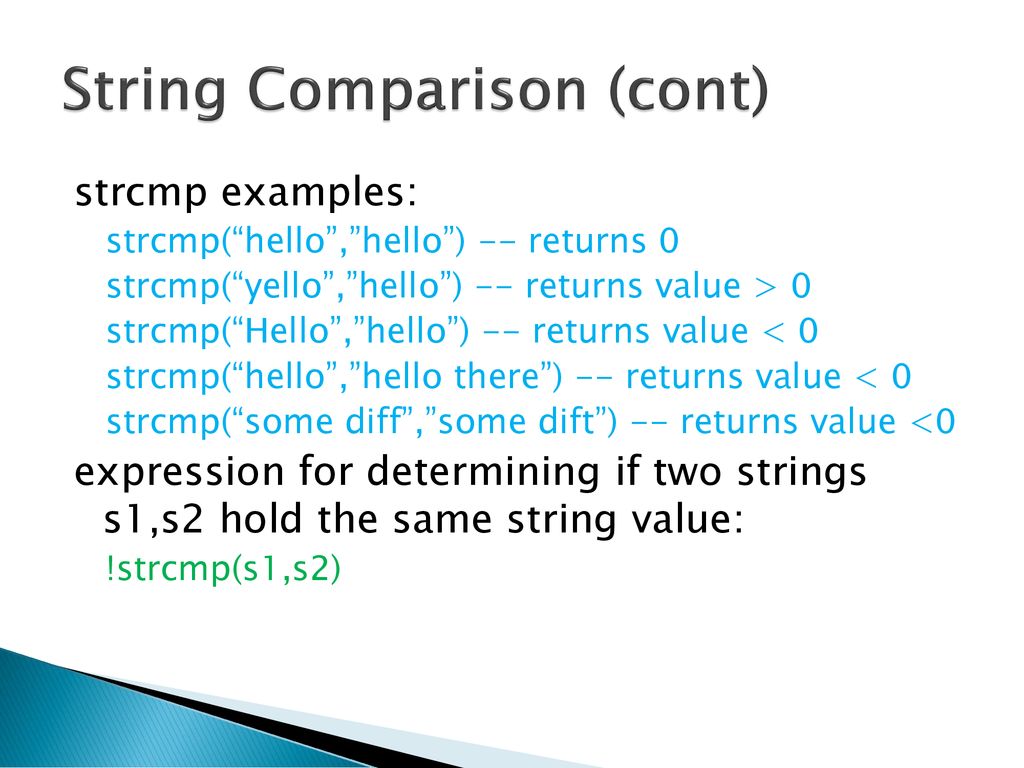 String Comparison (cont)

strcmp examples:

strcmp(“hello”,”hello”) -- returns 0
strcmp(“yello”,”hello”) -- returns value > 0
strcmp(“Hello”,”hello”) -- returns value < 0
strcmp(“hello”,”hello there”) -- returns value < 0
strcmp(“some diff”,”some dift”) -- returns value <0

expression for determining if two strings s1,s2 hold the same string value:

!strcmp(s1,s2)